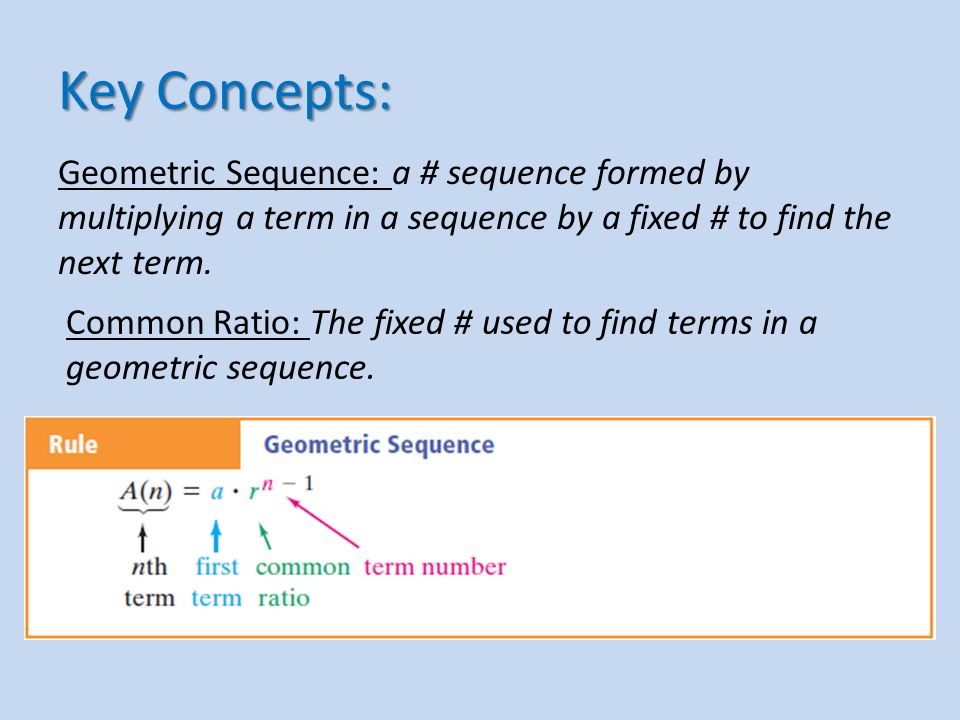 Key Concepts:

Geometric Sequence: a # sequence formed by multiplying a term in a sequence by a fixed # to find the next term.

Common Ratio: The fixed # used to find terms in a geometric sequence.

Rule

Geometric Sequence

$A(n) = a \cdot r^{n-1}$

nth term

first term

common ratio

term number